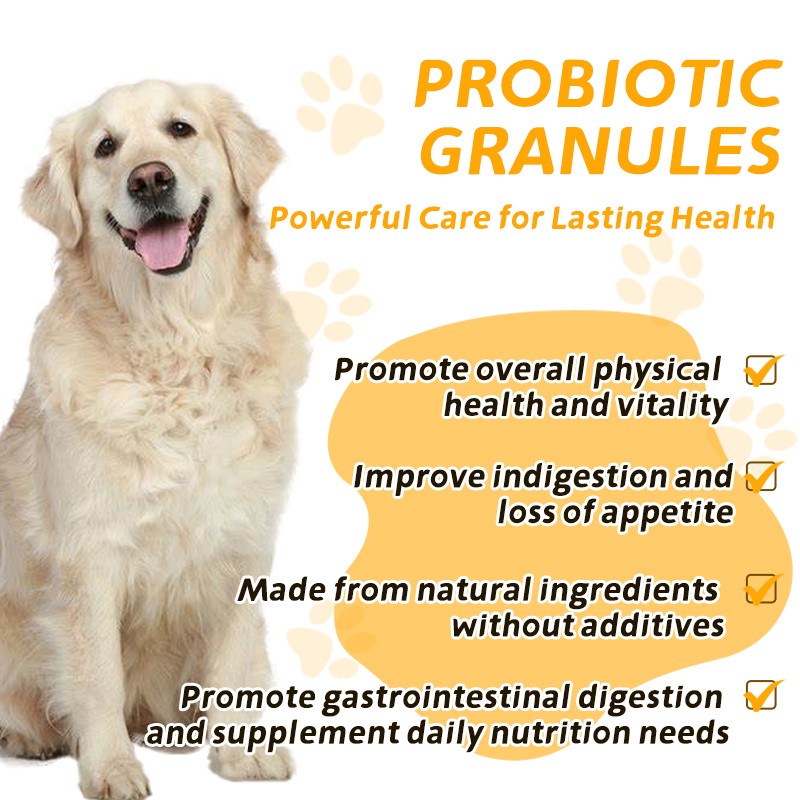 PROBIOTIC GRANULES

Powerful Care for Lasting Health

Promote overall physical health and vitality

Improve indigestion and loss of appetite

Made from natural ingredients without additives

Promote gastrointestinal digestion and supplement daily nutrition needs